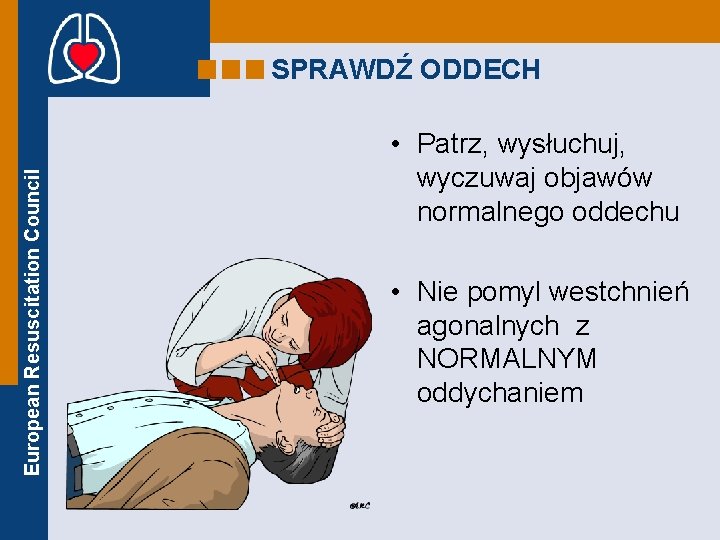 European Resuscitation Council

SPRAWDŹ ODDECH

• Patrz, wysłuchuj, wyczuwaj objawów normalnego oddechu

• Nie pomyl westchnień agonalnych z NORMALNYM oddychaniem

©ERC